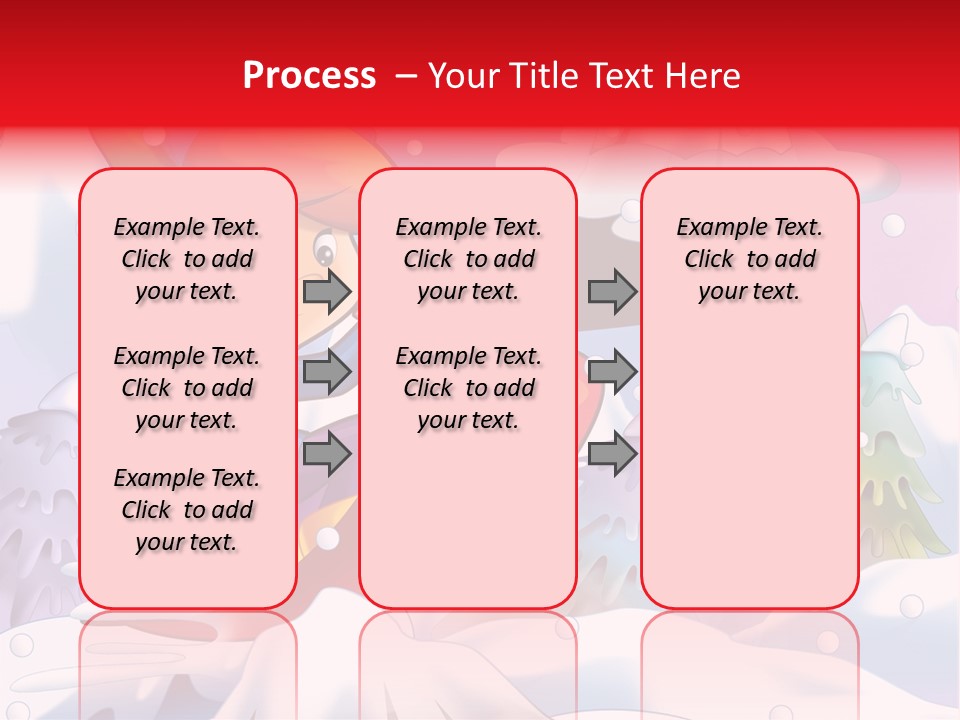 Process – Your Title Text Here

Example Text. Click to add your text.

Example Text. Click to add your text.

Example Text. Click to add your text.

Example Text. Click to add your text.

Example Text. Click to add your text.

Example Text. Click to add your text.